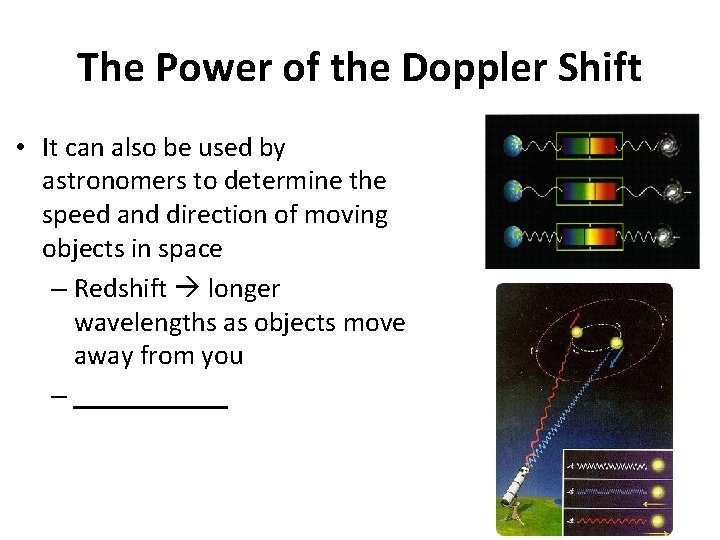 The Power of the Doppler Shift

• It can also be used by astronomers to determine the speed and direction of moving objects in space

– Redshift → longer wavelengths as objects move away from you

– ___________